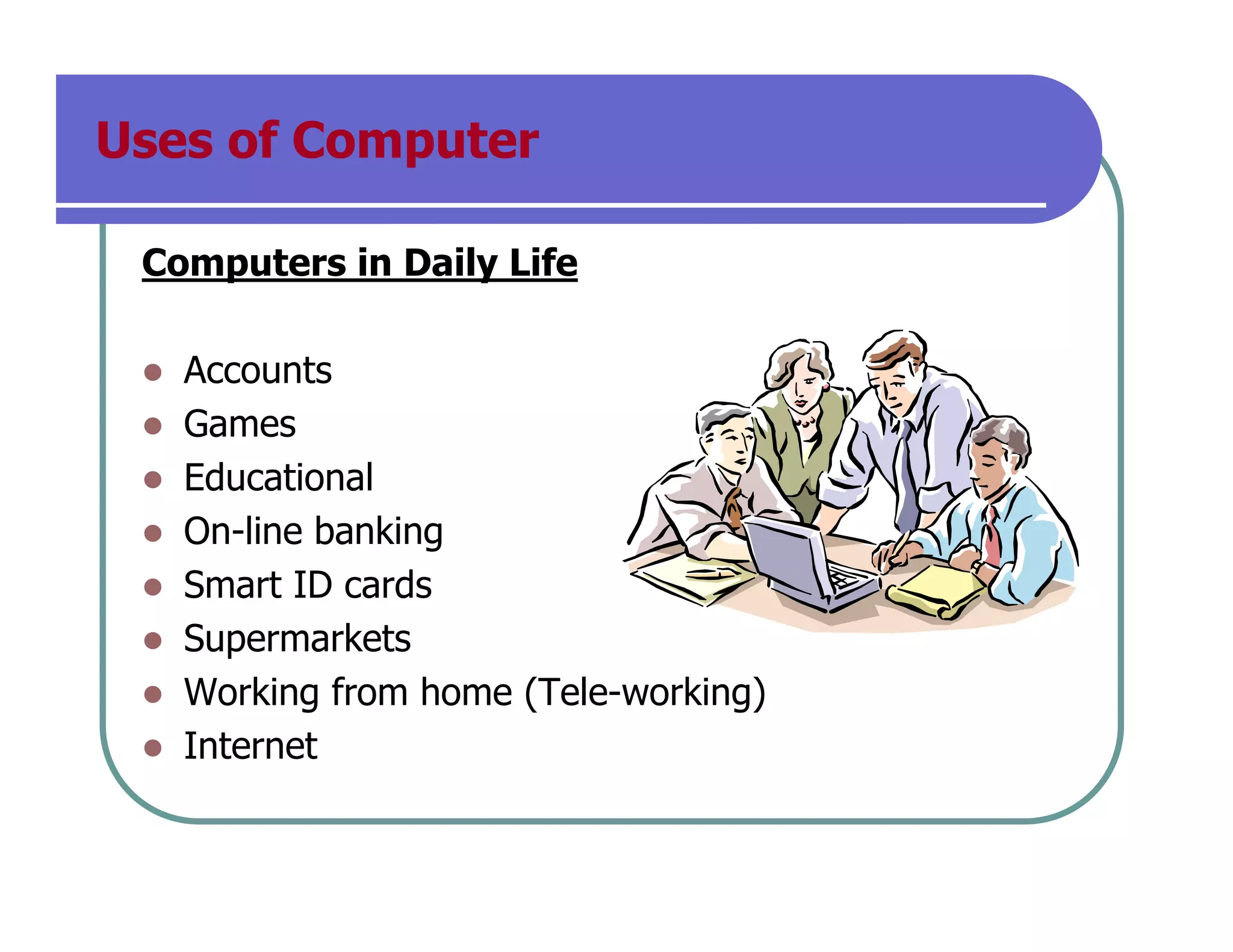 Uses of Computer

Computers in Daily Life

- Accounts
- Games
- Educational
- On-line banking
- Smart ID cards
- Supermarkets
- Working from home (Tele-working)
- Internet